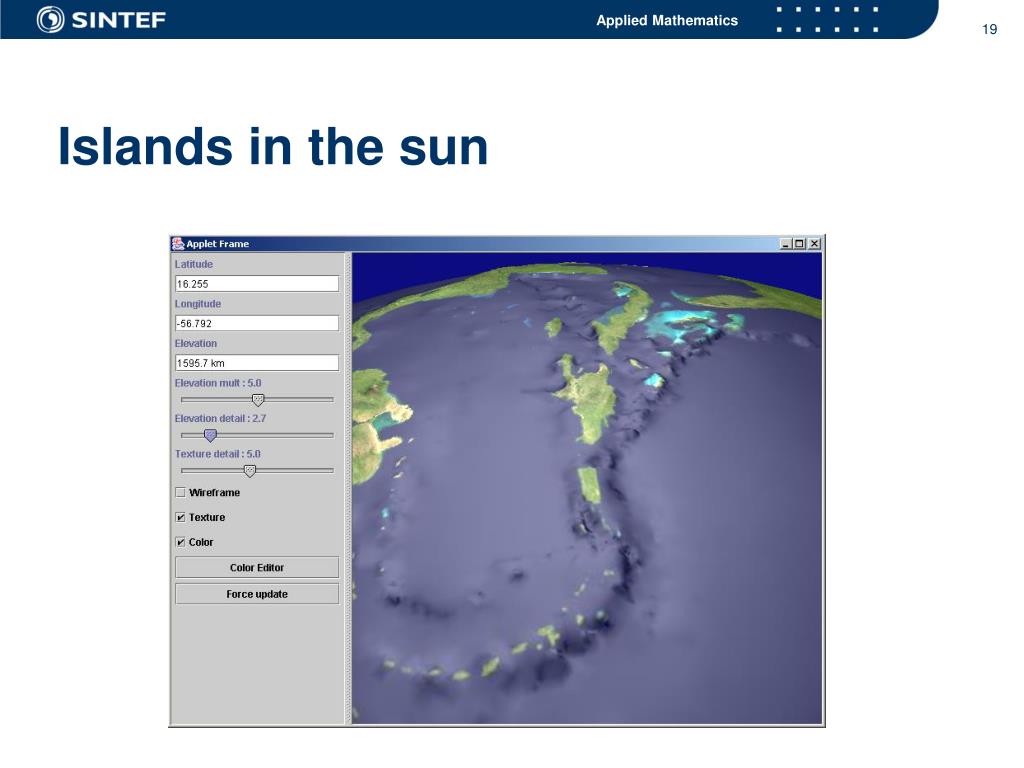 SINTEF

Applied Mathematics

19

Islands in the sun

Applet Frame

Latitude

16.255

Longitude

-56.792

Elevation

1595.7 km

Elevation mult : 5.0

Elevation detail : 2.7

Texture detail : 5.0

Wireframe

Texture

Color

Color Editor

Force update